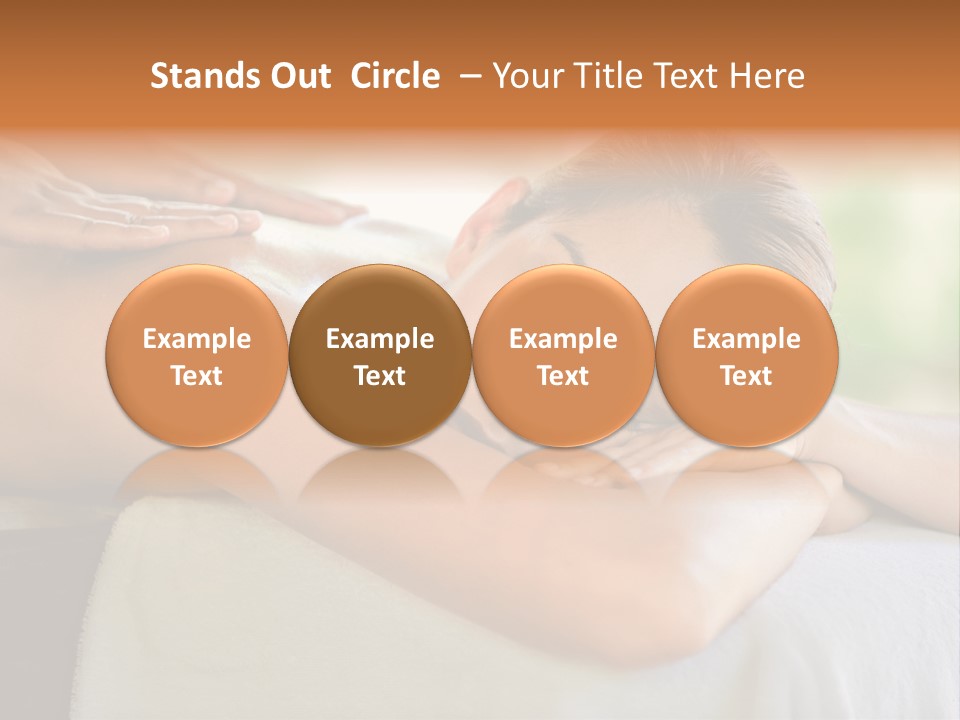 Stands Out Circle – Your Title Text Here

Example Text

Example Text

Example Text

Example Text